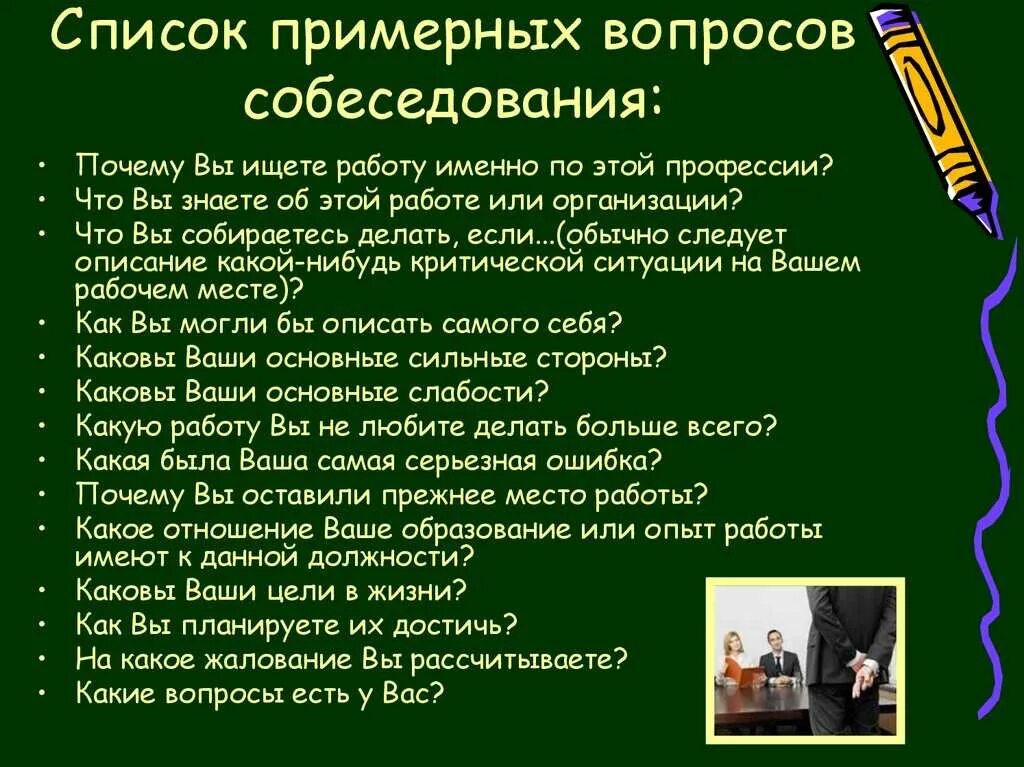 Список примерных вопросов собеседования:

• Почему Вы ищете работу именно по этой профессии?
• Что Вы знаете об этой работе или организации?
• Что Вы собираетесь делать, если...(обычно следует описание какой-нибудь критической ситуации на Вашем рабочем месте)?
• Как Вы могли бы описать самого себя?
• Каковы Ваши основные сильные стороны?
• Каковы Ваши основные слабости?
• Какую работу Вы не любите делать больше всего?
• Какая была Ваша самая серьезная ошибка?
• Почему Вы оставили прежнее место работы?
• Какое отношение Ваше образование или опыт работы имеют к данной должности?
• Каковы Ваши цели в жизни?
• Как Вы планируете их достичь?
• На какое жалование Вы рассчитываете?
• Какие вопросы есть у Вас?